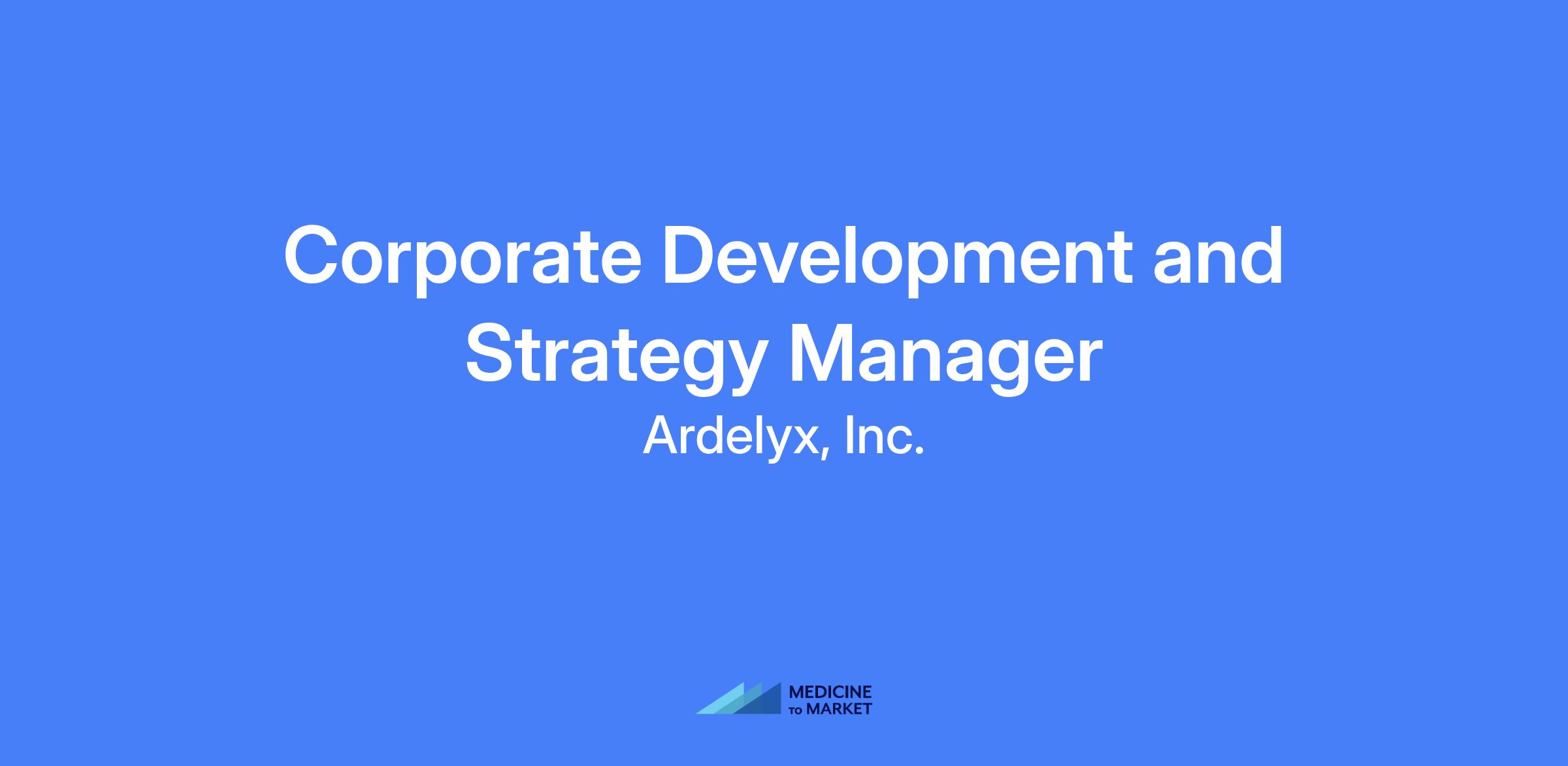 Corporate Development and Strategy Manager

Ardelyx, Inc.

MEDICINE
TO MARKET